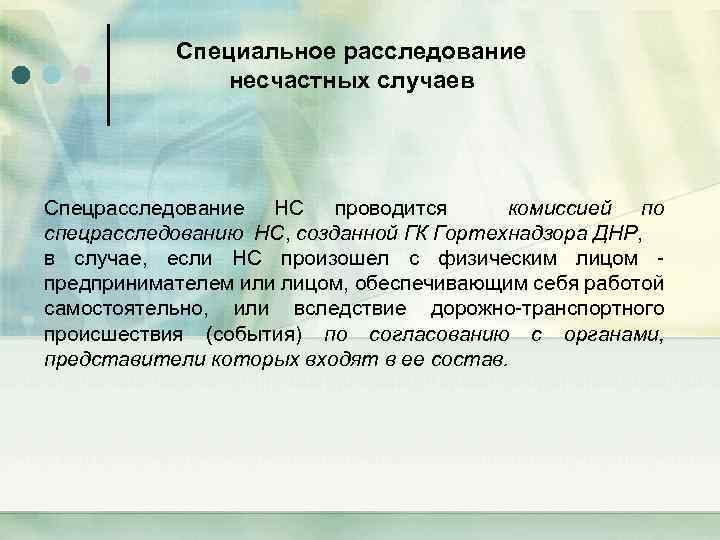 Специальное расследование несчастных случаев

Спецрасследование НС проводится комиссией по спецрасследованию НС, созданной ГК Гортехнадзора ДНР, в случае, если НС произошел с физическим лицом - предпринимателем или лицом, обеспечивающим себя работой самостоятельно, или вследствие дорожно-транспортного происшествия (события) по согласованию с органами, представители которых входят в ее состав.